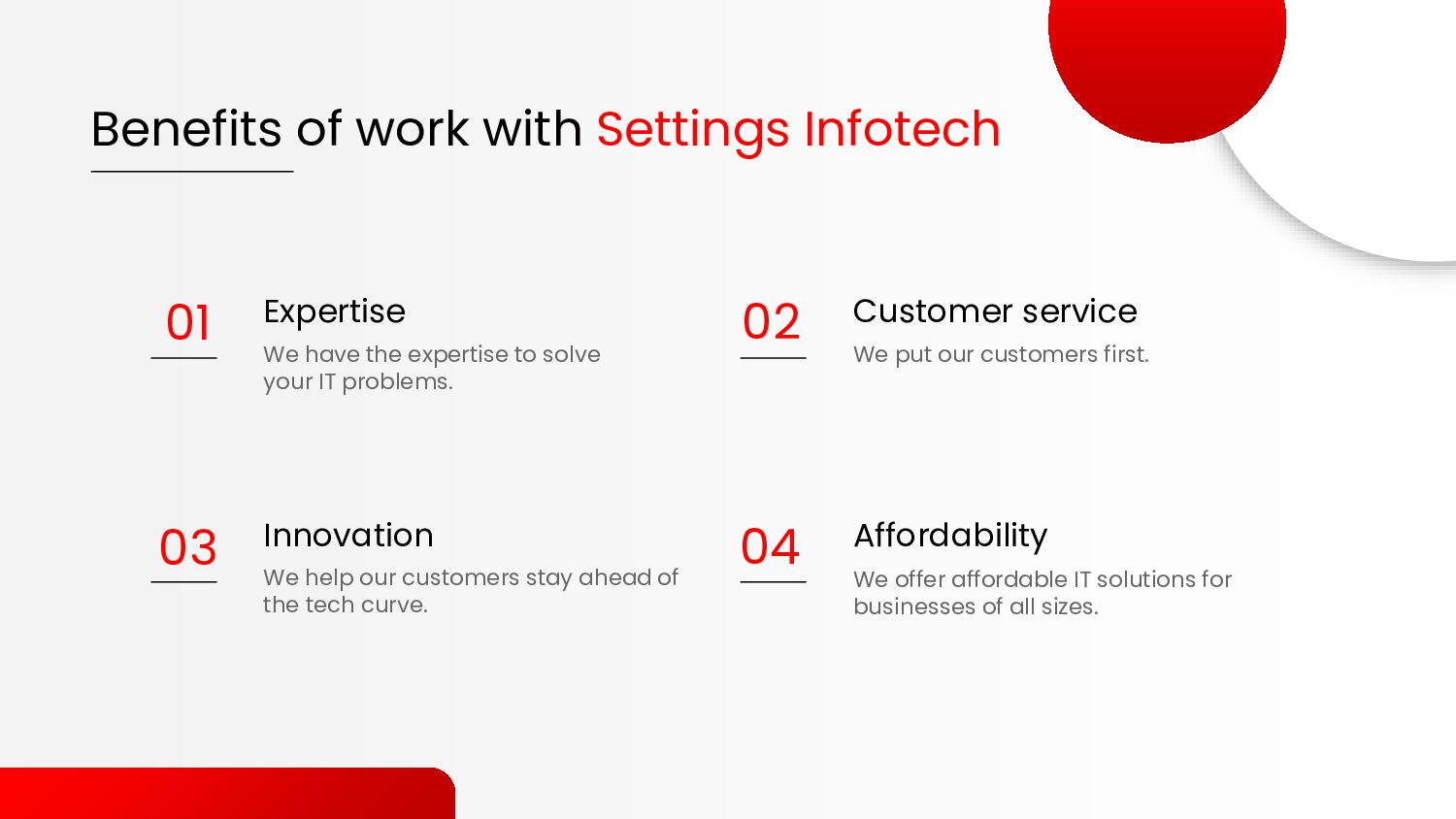 Benefits of work with Settings Infotech

01

Expertise

We have the expertise to solve your IT problems.

02

Customer service

We put our customers first.

03

Innovation

We help our customers stay ahead of the tech curve.

04

Affordability

We offer affordable IT solutions for businesses of all sizes.